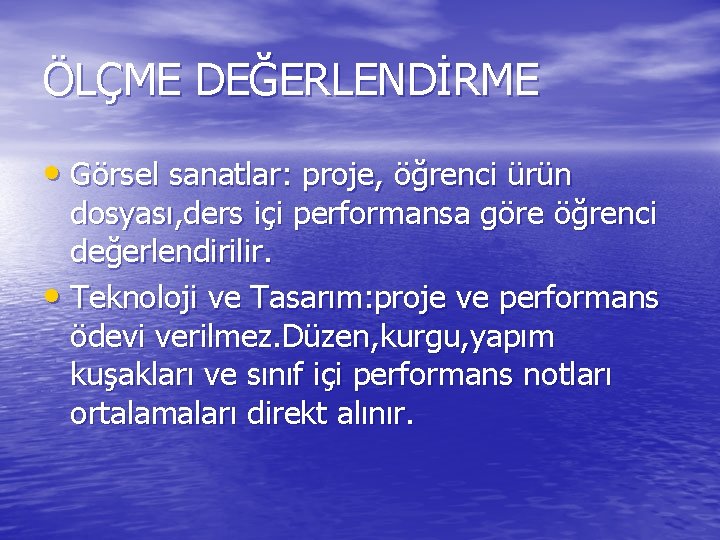 ÖLÇME DEĞERLENDİRME

• Görsel sanatlar: proje, öğrenci ürün dosyası,ders içi performansa göre öğrenci değerlendirilir.
• Teknoloji ve Tasarım:proje ve performans ödevi verilmez.Düzen,kurgu,yapım kuşakları ve sınıf içi performans notları ortalamaları direkt alınır.